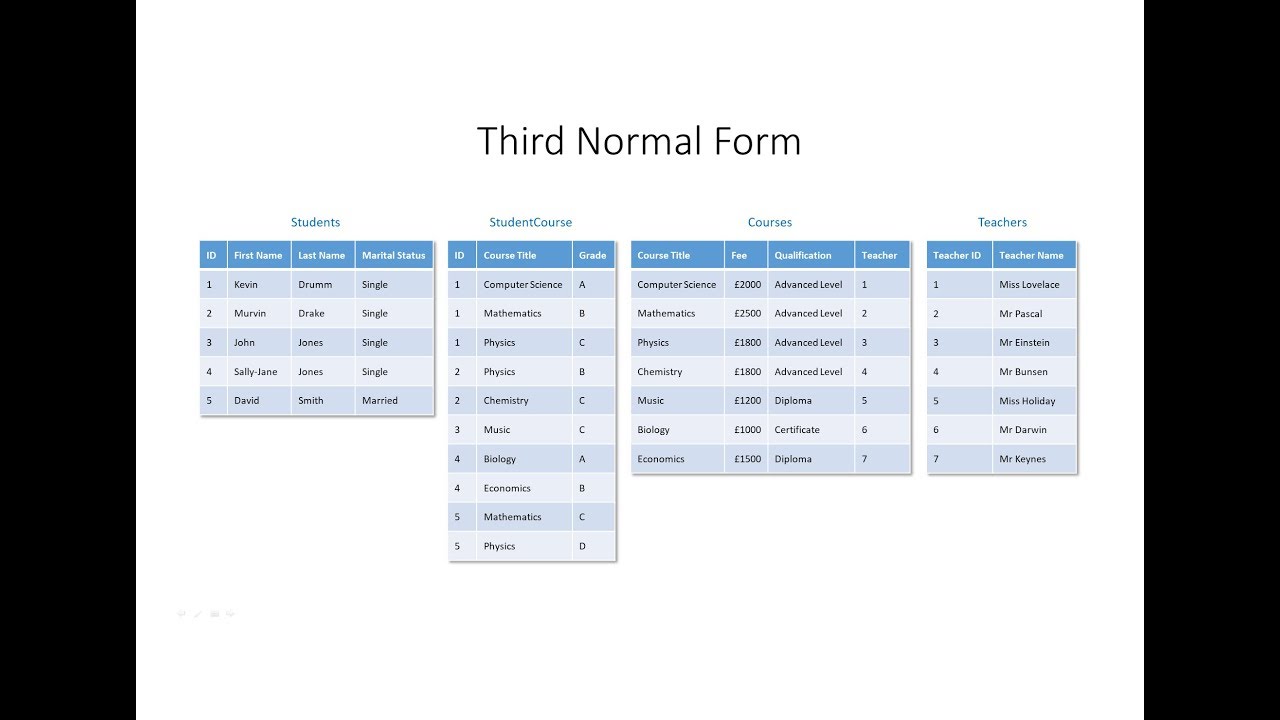 Third Normal Form

Students

| ID | First Name | Last Name | Marital Status |
|---|---|---|---|
| 1 | Kevin | Drumm | Single |
| 2 | Murvin | Drake | Single |
| 3 | John | Jones | Single |
| 4 | Sally-Jane | Jones | Single |
| 5 | David | Smith | Married |

StudentCourse

| ID | Course Title | Grade |
|---|---|---|
| 1 | Computer Science | A |
| 1 | Mathematics | B |
| 1 | Physics | C |
| 2 | Physics | B |
| 2 | Chemistry | C |
| 3 | Music | C |
| 4 | Biology | A |
| 4 | Economics | B |
| 5 | Mathematics | C |
| 5 | Physics | D |

Courses

| Course Title | Fee | Qualification | Teacher |
|---|---|---|---|
| Computer Science | £2000 | Advanced Level | 1 |
| Mathematics | £2500 | Advanced Level | 2 |
| Physics | £1800 | Advanced Level | 3 |
| Chemistry | £1800 | Advanced Level | 4 |
| Music | £1200 | Diploma | 5 |
| Biology | £1000 | Certificate | 6 |
| Economics | £1500 | Diploma | 7 |

Teachers

| Teacher ID | Teacher Name |
|---|---|
| 1 | Miss Lovelace |
| 2 | Mr Pascal |
| 3 | Mr Einstein |
| 4 | Mr Bunsen |
| 5 | Miss Holiday |
| 6 | Mr Darwin |
| 7 | Mr Keynes |